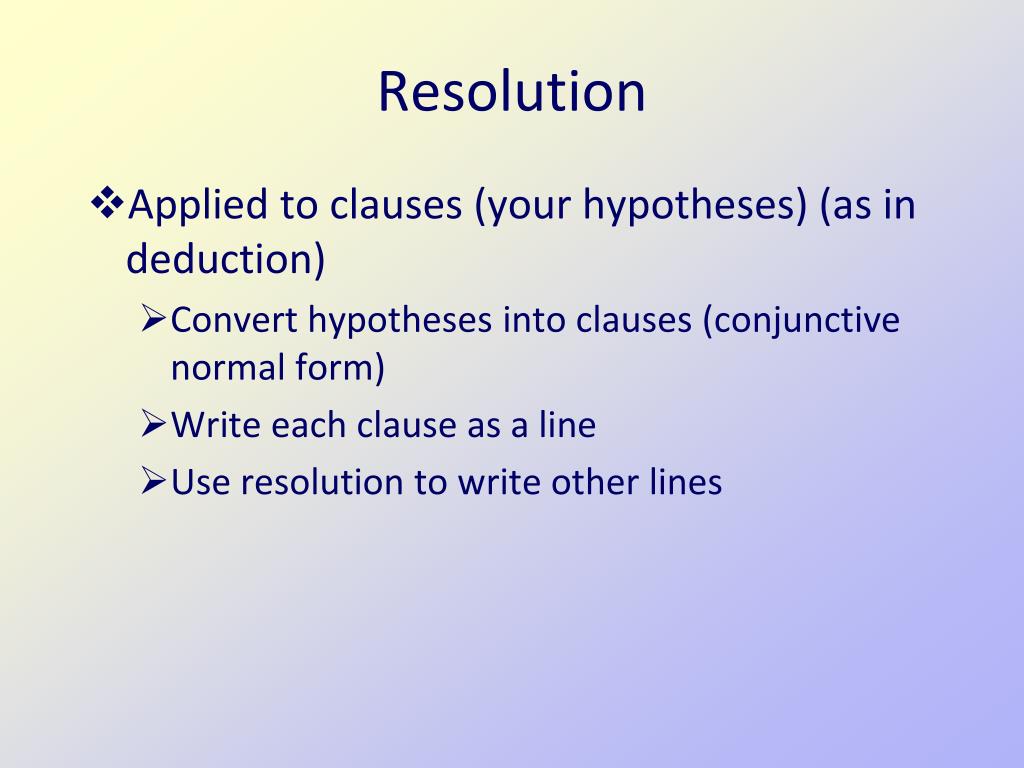 Resolution

❖Applied to clauses (your hypotheses) (as in deduction)

➢Convert hypotheses into clauses (conjunctive normal form)

➢Write each clause as a line

➢Use resolution to write other lines